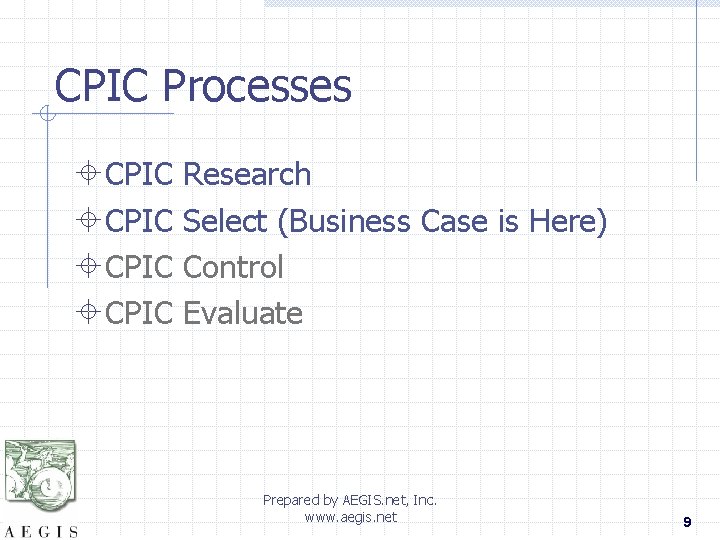 CPIC Processes

CPIC Research
CPIC Select (Business Case is Here)
CPIC Control
CPIC Evaluate

AEGIS

Prepared by AEGIS.net, Inc.
www.aegis.net

9